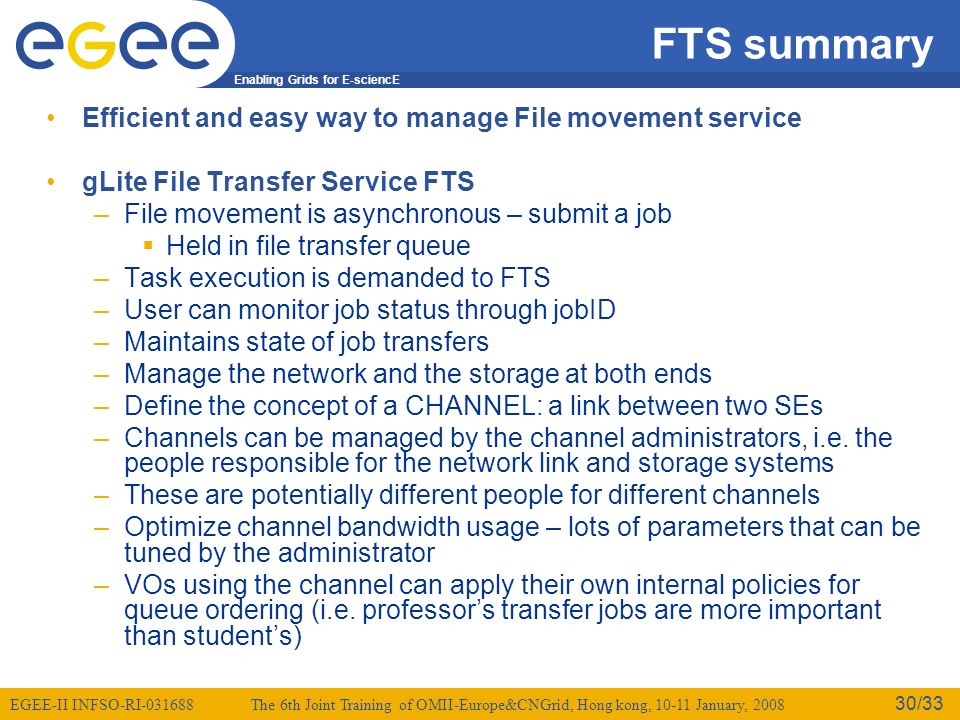 egee

Enabling Grids for E-sciencE

FTS summary

• Efficient and easy way to manage File movement service

• gLite File Transfer Service FTS
– File movement is asynchronous – submit a job
▪ Held in file transfer queue
– Task execution is demanded to FTS
– User can monitor job status through jobID
– Maintains state of job transfers
– Manage the network and the storage at both ends
– Define the concept of a CHANNEL: a link between two SEs
– Channels can be managed by the channel administrators, i.e. the people responsible for the network link and storage systems
– These are potentially different people for different channels
– Optimize channel bandwidth usage – lots of parameters that can be tuned by the administrator
– VOs using the channel can apply their own internal policies for queue ordering (i.e. professor's transfer jobs are more important than student's)

EGEE-II INFSO-RI-031688 The 6th Joint Training of OMII-Europe&CNGrid, Hong kong, 10-11 January, 2008 30/33